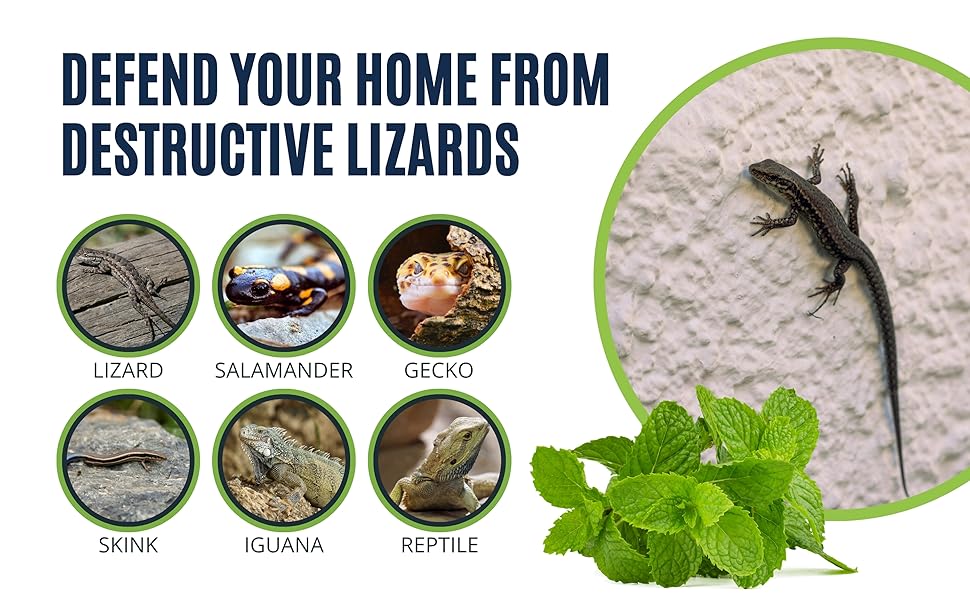 DEFEND YOUR HOME FROM DESTRUCTIVE LIZARDS

LIZARD

SALAMANDER

GECKO

SKINK

IGUANA

REPTILE